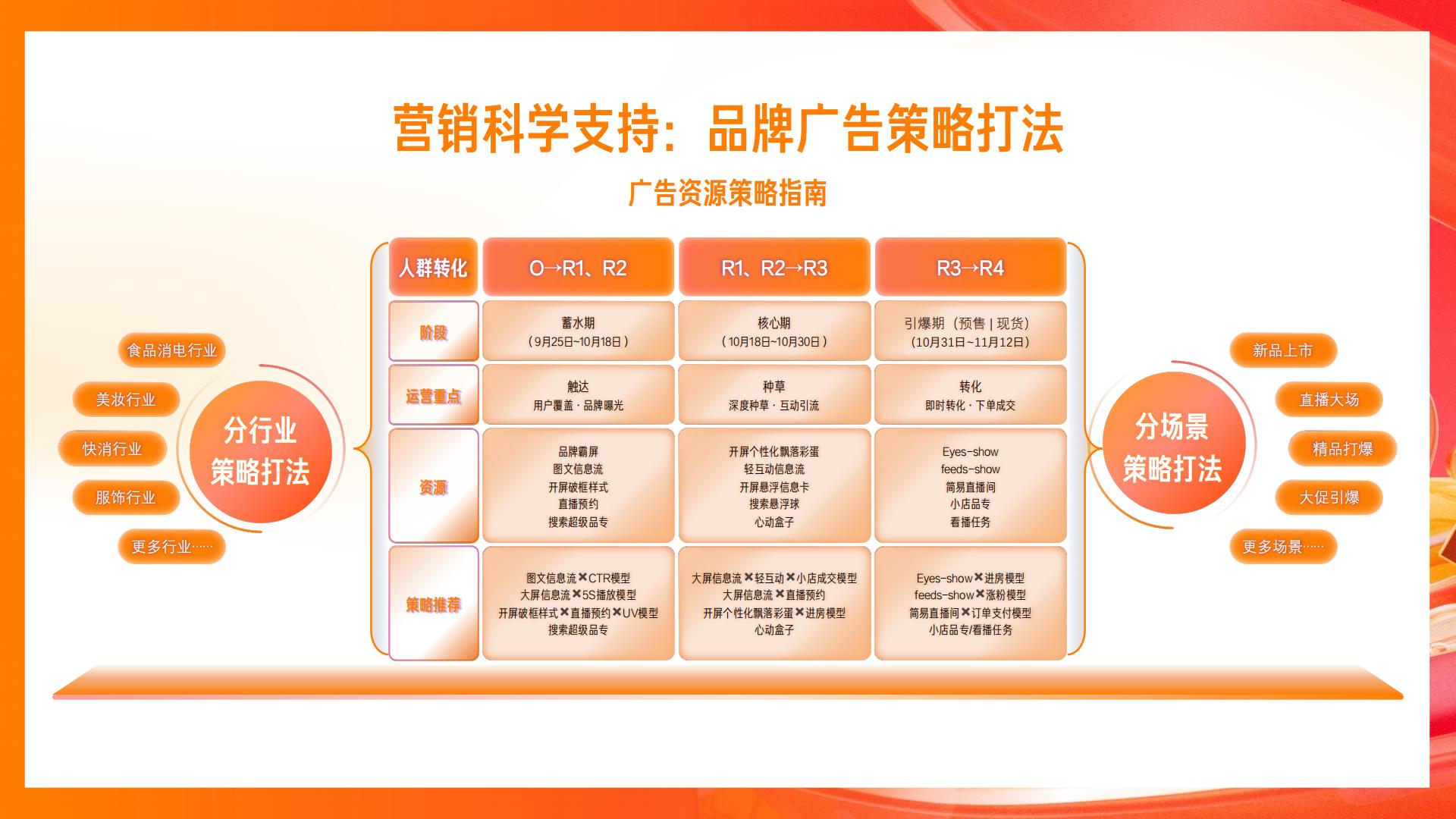 营销科学支持：品牌广告策略打法

广告资源策略指南

食品消电行业
美妆行业
快消行业
服饰行业
更多行业……

分行业
策略打法

| 人群转化 | O→R1、R2 | R1、R2→R3 | R3→R4 |
|---|---|---|---|
| 阶段 | 蓄水期（9月25日~10月18日） | 核心期（10月18日~10月30日） | 引爆期（预售 \| 现货）（10月31日~11月12日） |
| 运营重点 | 触达 用户覆盖 · 品牌曝光 | 种草 深度种草 · 互动引流 | 转化 即时转化 · 下单成交 |
| 资源 | 品牌霸屏 图文信息流 开屏破框样式 直播预约 搜索超级品专 | 开屏个性化飘落彩蛋 轻互动信息流 开屏悬浮信息卡 搜索悬浮球 心动盒子 | Eyes-show feeds-show 简易直播间 小店品专 看播任务 |
| 策略推荐 | 图文信息流✕CTR模型 大屏信息流✕5S播放模型 开屏破框样式✕直播预约✕UV模型 搜索超级品专 | 大屏信息流✕轻互动✕小店成交模型 大屏信息流✕直播预约 开屏个性化飘落彩蛋✕进房模型 心动盒子 | Eyes-show✕进房模型 feeds-show✕涨粉模型 简易直播间✕订单支付模型 小店品专/看播任务 |

分场景
策略打法

新品上市
直播大场
精品打爆
大促引爆
更多场景……